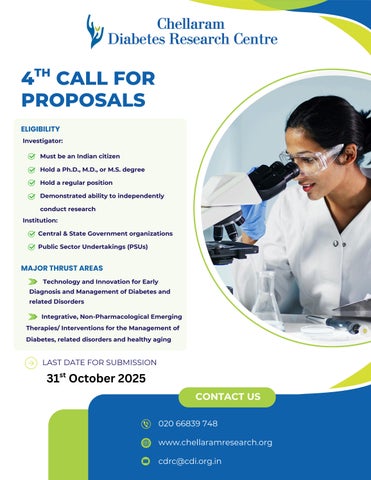 Chellaram Diabetes Research Centre

4$^{TH}$ CALL FOR PROPOSALS

ELIGIBILITY

Investigator:

Must be an Indian citizen

Hold a Ph.D., M.D., or M.S. degree

Hold a regular position

Demonstrated ability to independently conduct research

Institution:

Central & State Government organizations

Public Sector Undertakings (PSUs)

MAJOR THRUST AREAS

Technology and Innovation for Early Diagnosis and Management of Diabetes and related Disorders

Integrative, Non-Pharmacological Emerging Therapies/ Interventions for the Management of Diabetes, related disorders and healthy aging

LAST DATE FOR SUBMISSION

31$^{st}$ October 2025

CONTACT US

020 66839 748

www.chellaramresearch.org

cdrc@cdi.org.in